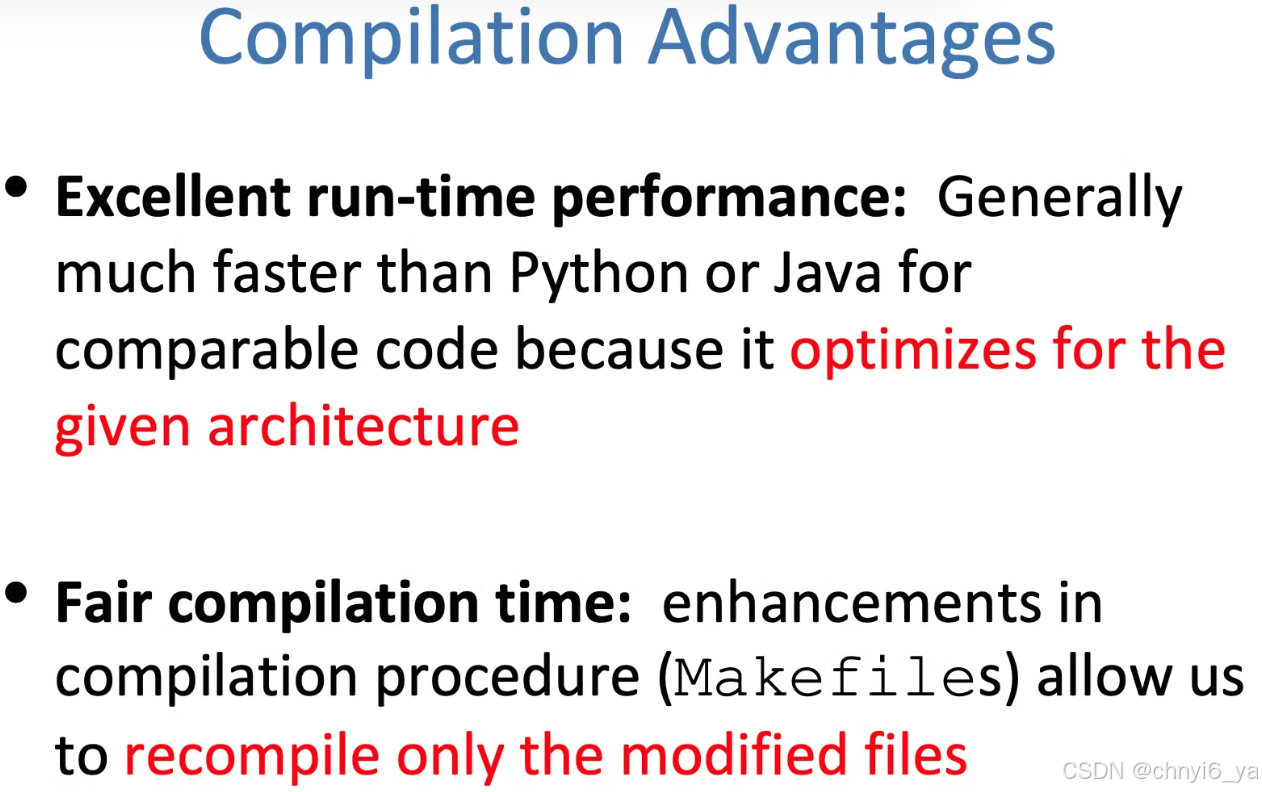 Compilation Advantages

• Excellent run-time performance: Generally much faster than Python or Java for comparable code because it optimizes for the given architecture

• Fair compilation time: enhancements in compilation procedure (Makefiles) allow us to recompile only the modified files

CSDN @chnyi6_ya